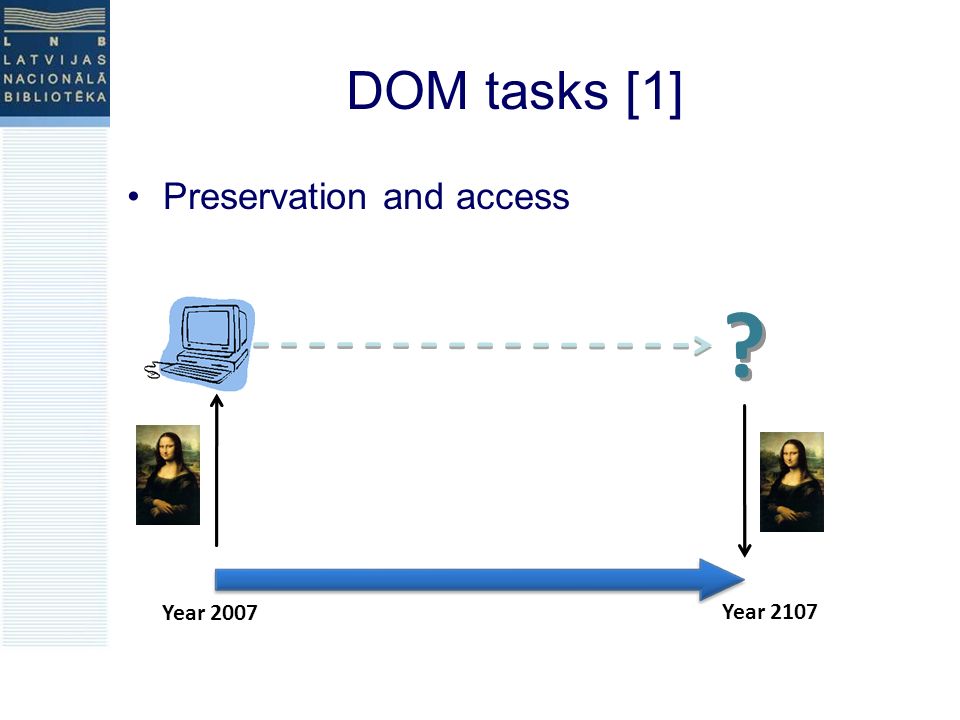 L N B
LATVIJAS
NACIONĀLĀ
BIBLIOTĒKA

DOM tasks [1]

• Preservation and access

?

Year 2007

Year 2107